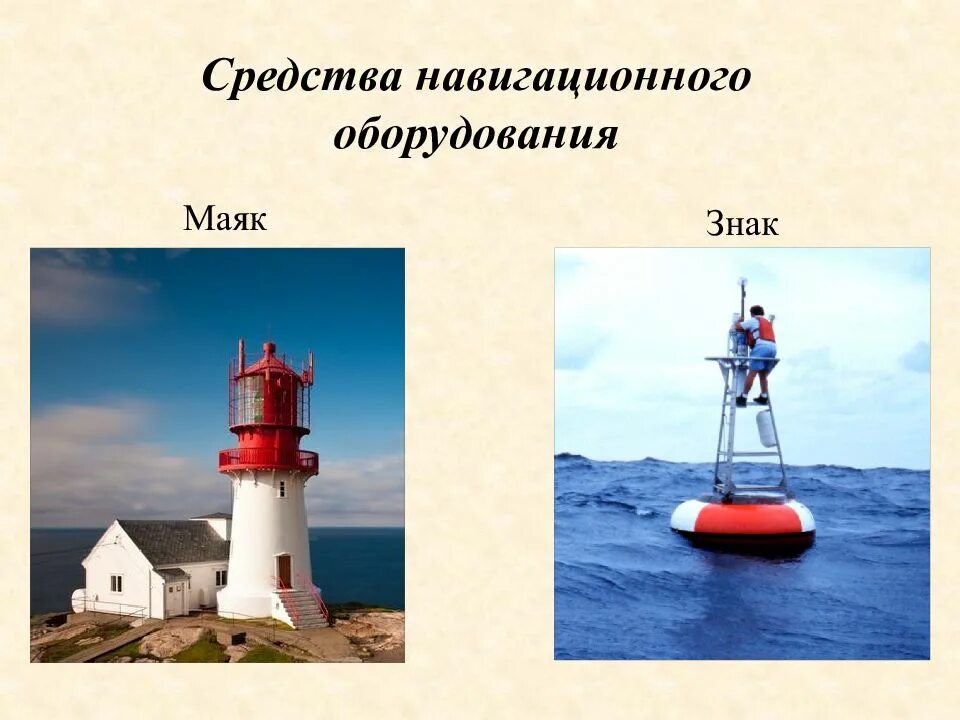 Средства навигационного оборудования

Маяк

Знак